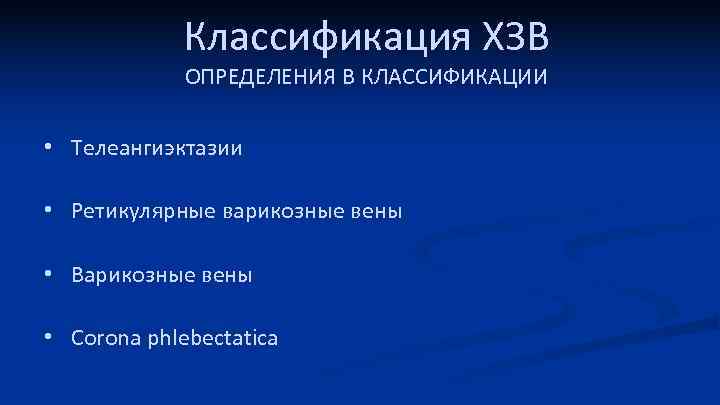 Классификация ХЗВ
ОПРЕДЕЛЕНИЯ В КЛАССИФИКАЦИИ

• Телеангиэктазии

• Ретикулярные варикозные вены

• Варикозные вены

• Corona phlebectatica